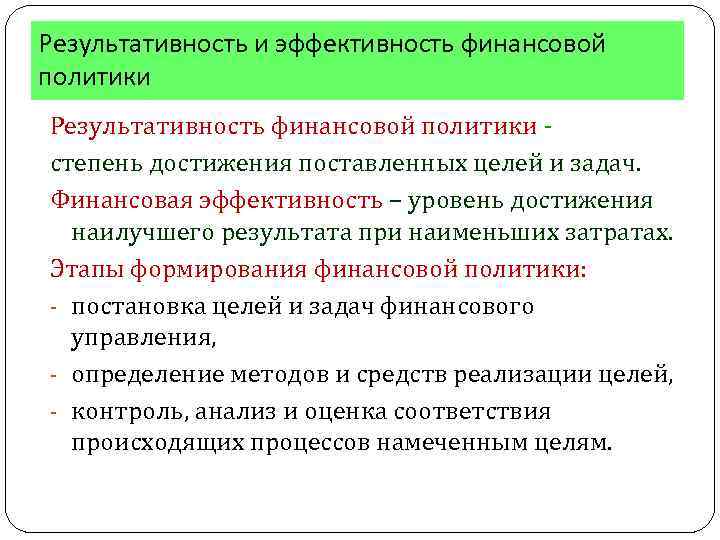 Результативность и эффективность финансовой политики

Результативность финансовой политики - степень достижения поставленных целей и задач.

Финансовая эффективность – уровень достижения наилучшего результата при наименьших затратах.

Этапы формирования финансовой политики:

- постановка целей и задач финансового управления,
- определение методов и средств реализации целей,
- контроль, анализ и оценка соответствия происходящих процессов намеченным целям.